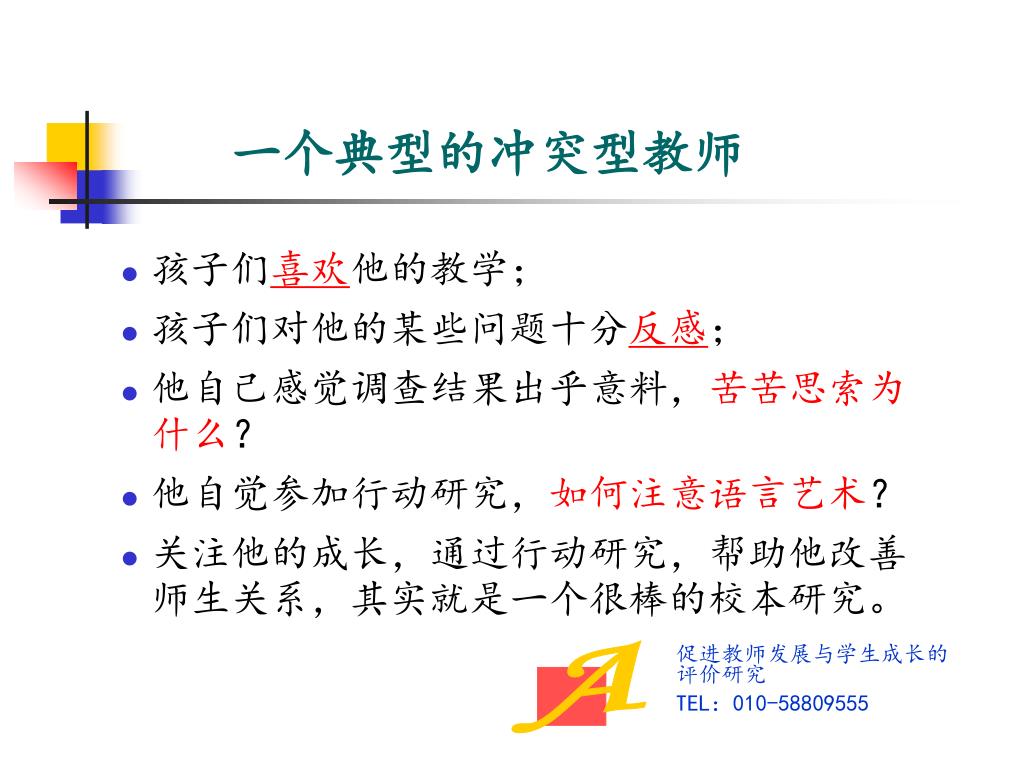 一个典型的冲突型教师

- 孩子们喜欢他的教学；
- 孩子们对他的某些问题十分反感；
- 他自己感觉调查结果出乎意料，苦苦思索为什么？
- 他自觉参加行动研究，如何注意语言艺术？
- 关注他的成长，通过行动研究，帮助他改善师生关系，其实就是一个很棒的校本研究。

A

促进教师发展与学生成长的评价研究
TEL：010-58809555